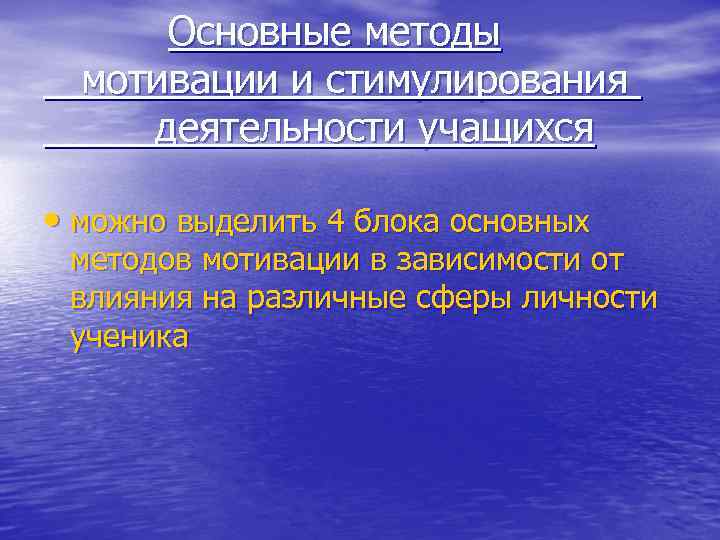 Основные методы мотивации и стимулирования деятельности учащихся

• можно выделить 4 блока основных методов мотивации в зависимости от влияния на различные сферы личности ученика